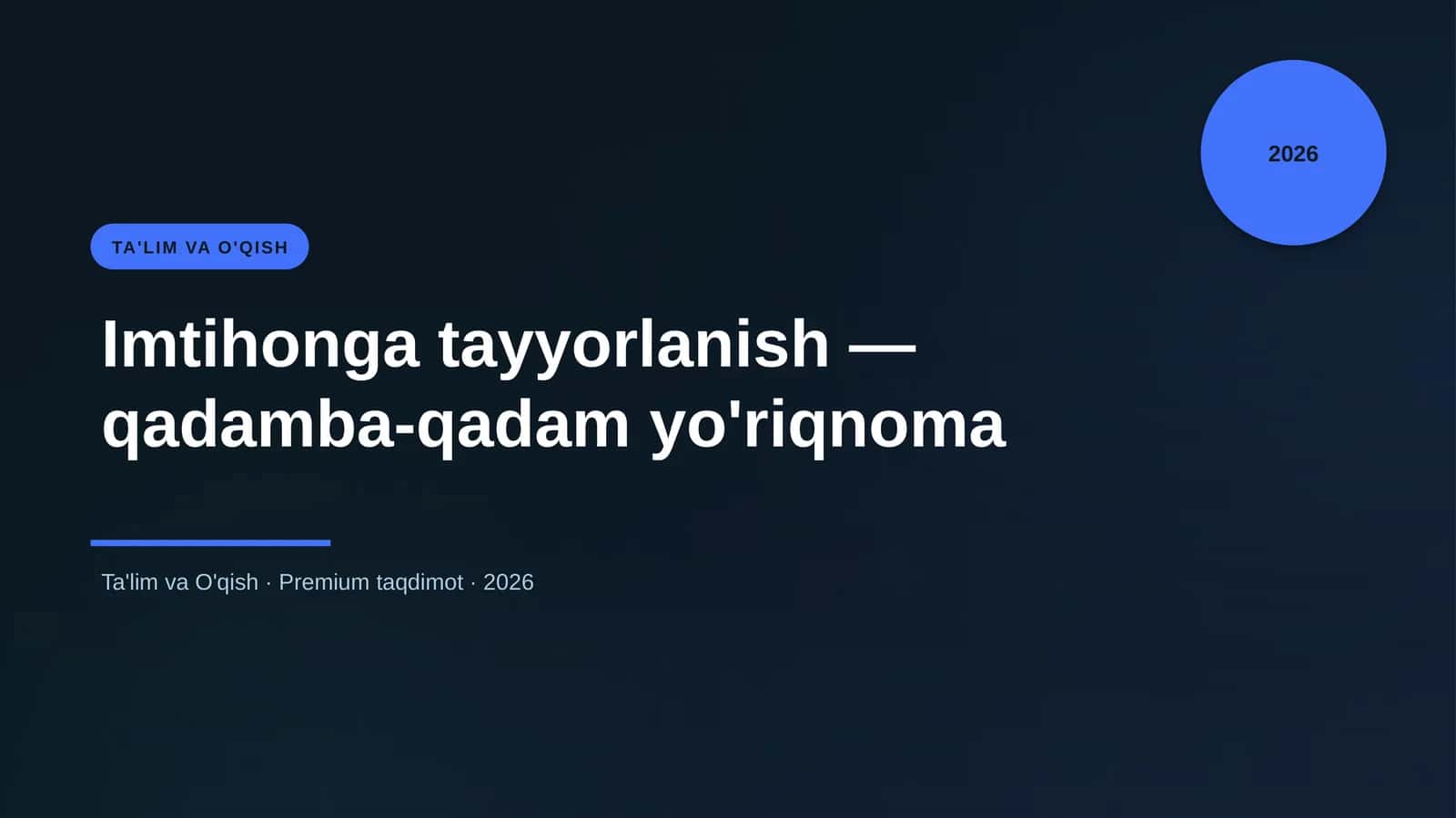 2026

TA'LIM VA O'QISH

Imtihonga tayyorlanish — qadamba-qadam yo'riqnoma

Ta'lim va O'qish · Premium taqdimot · 2026